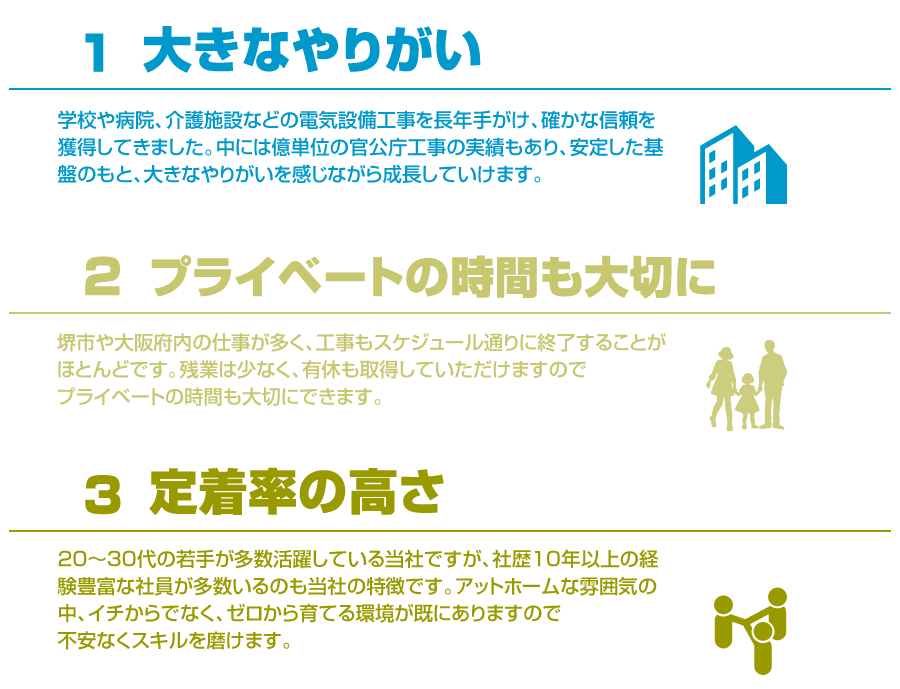 1 大きなやりがい

学校や病院、介護施設などの電気設備工事を長年手がけ、確かな信頼を獲得してきました。中には億単位の官公庁工事の実績もあり、安定した基盤のもと、大きなやりがいを感じながら成長していけます。

2 プライベートの時間も大切に

堺市や大阪府内の仕事が多く、工事もスケジュール通りに終了することがほとんどです。残業は少なく、有休も取得していただけますのでプライベートの時間も大切にできます。

3 定着率の高さ

20～30代の若手が多数活躍している当社ですが、社歴10年以上の経験豊富な社員が多数いるのも当社の特徴です。アットホームな雰囲気の中、イチからでなく、ゼロから育てる環境が既にありますので不安なくスキルを磨けます。